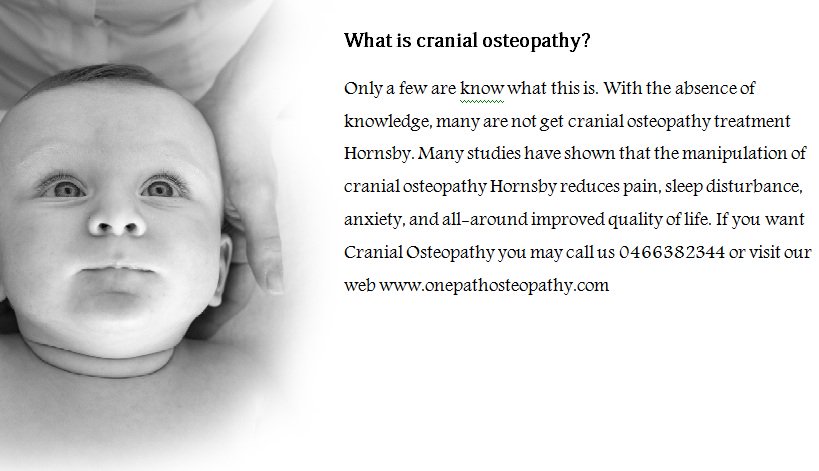 What is cranial osteopathy?

Only a few are know what this is. With the absence of knowledge, many are not get cranial osteopathy treatment Hornsby. Many studies have shown that the manipulation of cranial osteopathy Hornsby reduces pain, sleep disturbance, anxiety, and all-around improved quality of life. If you want Cranial Osteopathy you may call us 0466382344 or visit our web www.onepathosteopathy.com